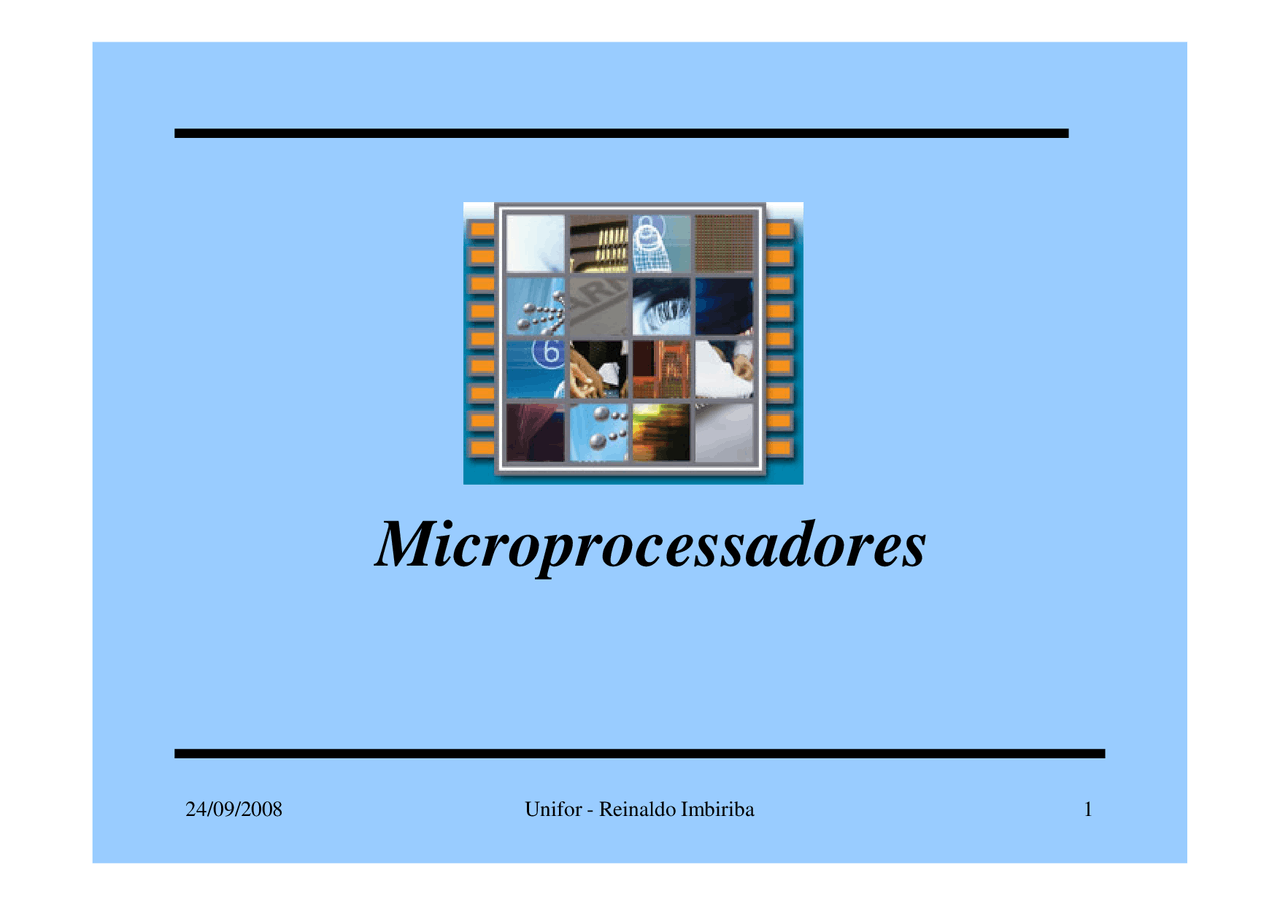 Microprocessadores

24/09/2008 Unifor - Reinaldo Imbiriba 1